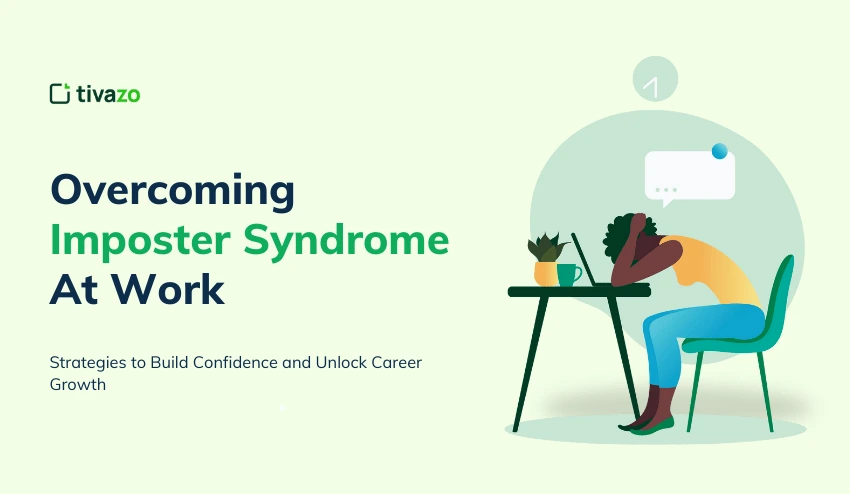 tivazo

Overcoming Imposter Syndrome At Work

Strategies to Build Confidence and Unlock Career Growth